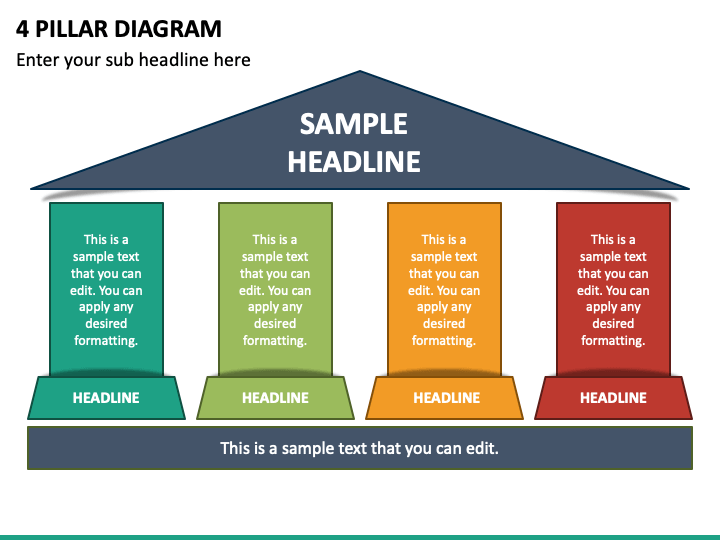 4 PILLAR DIAGRAM

Enter your sub headline here

SAMPLE HEADLINE

This is a sample text that you can edit. You can apply any desired formatting.

HEADLINE

This is a sample text that you can edit. You can apply any desired formatting.

HEADLINE

This is a sample text that you can edit. You can apply any desired formatting.

HEADLINE

This is a sample text that you can edit. You can apply any desired formatting.

HEADLINE

This is a sample text that you can edit.